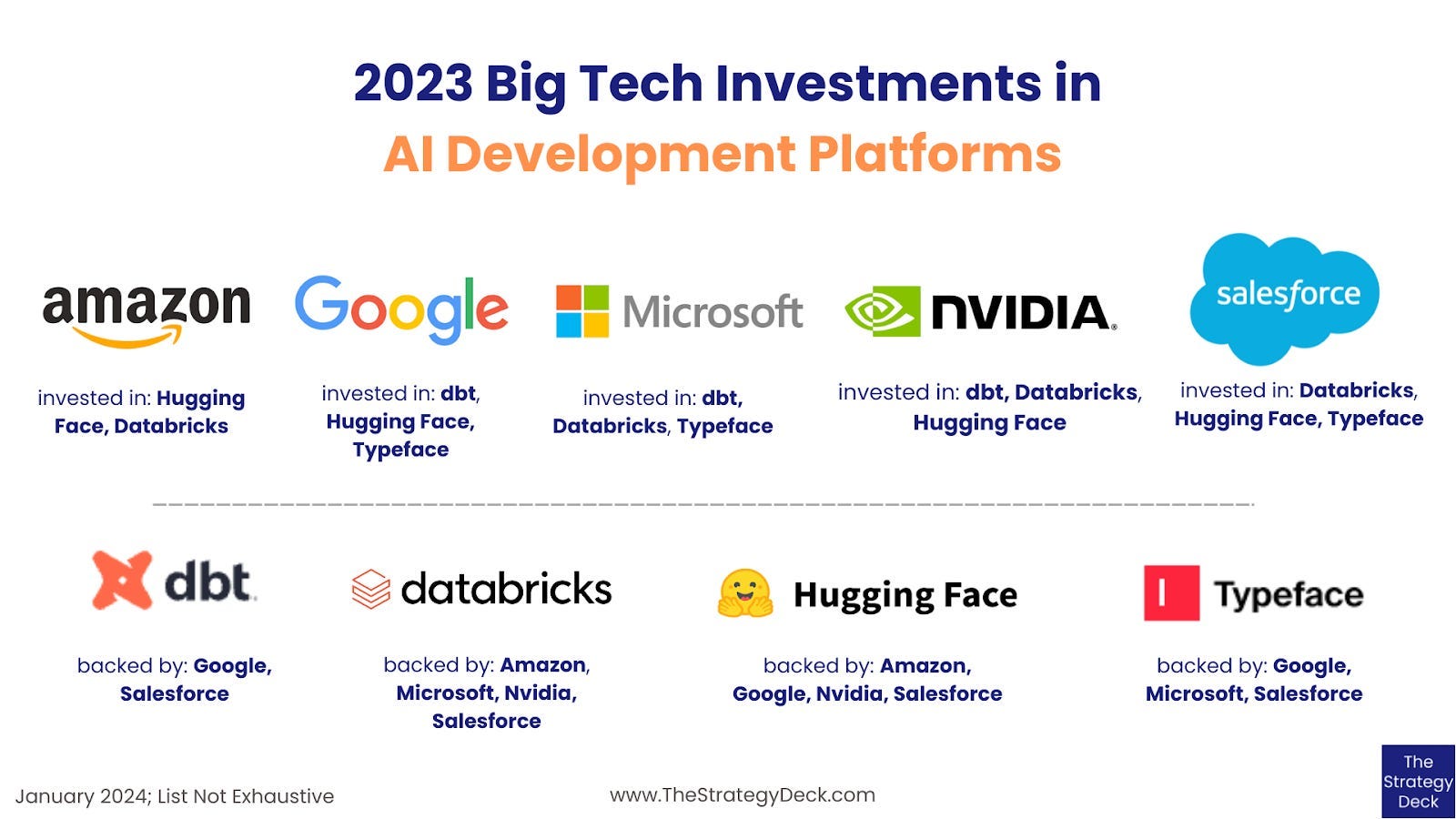 2023 Big Tech Investments in
AI Development Platforms

amazon

invested in: Hugging Face, Databricks

Google

invested in: dbt, Hugging Face, Typeface

Microsoft

invested in: dbt, Databricks, Typeface

NVIDIA.

invested in: dbt, Databricks, Hugging Face

salesforce

invested in: Databricks, Hugging Face, Typeface

dbt.

backed by: Google, Salesforce

databricks

backed by: Amazon, Microsoft, Nvidia, Salesforce

Hugging Face

backed by: Amazon, Google, Nvidia, Salesforce

Typeface

backed by: Google, Microsoft, Salesforce

January 2024; List Not Exhaustive

www.TheStrategyDeck.com

The Strategy Deck